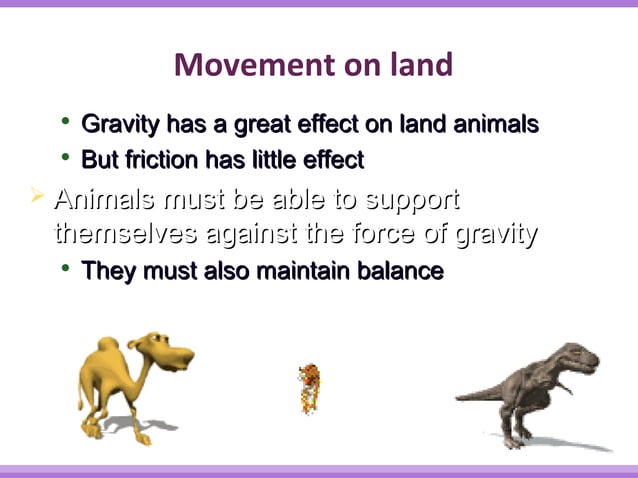 Movement on land

• Gravity has a great effect on land animals
• But friction has little effect

➢ Animals must be able to support themselves against the force of gravity
• They must also maintain balance